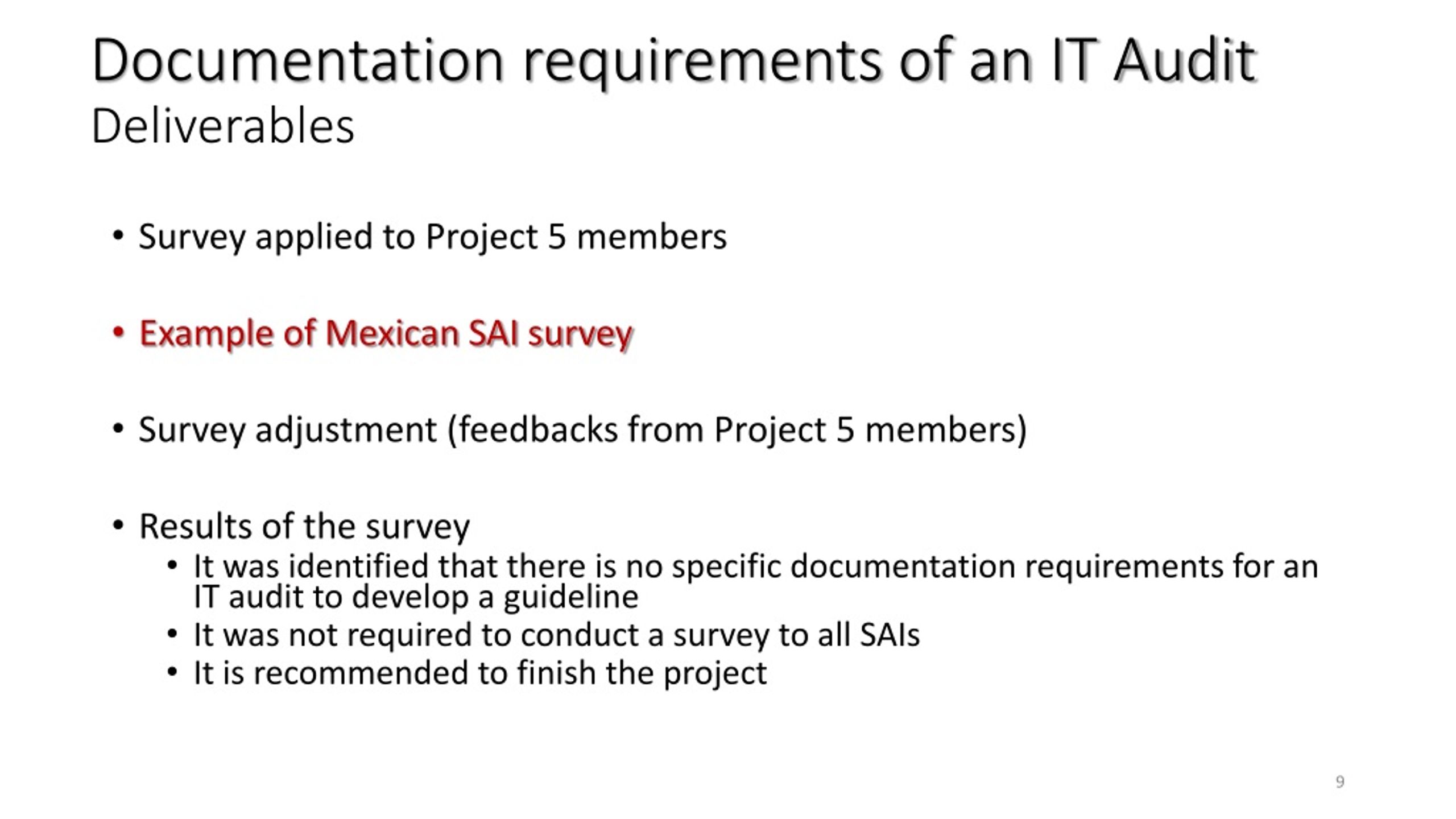 Documentation requirements of an IT Audit
Deliverables

• Survey applied to Project 5 members

• Example of Mexican SAI survey

• Survey adjustment (feedbacks from Project 5 members)

• Results of the survey
  • It was identified that there is no specific documentation requirements for an IT audit to develop a guideline
  • It was not required to conduct a survey to all SAIs
  • It is recommended to finish the project

9